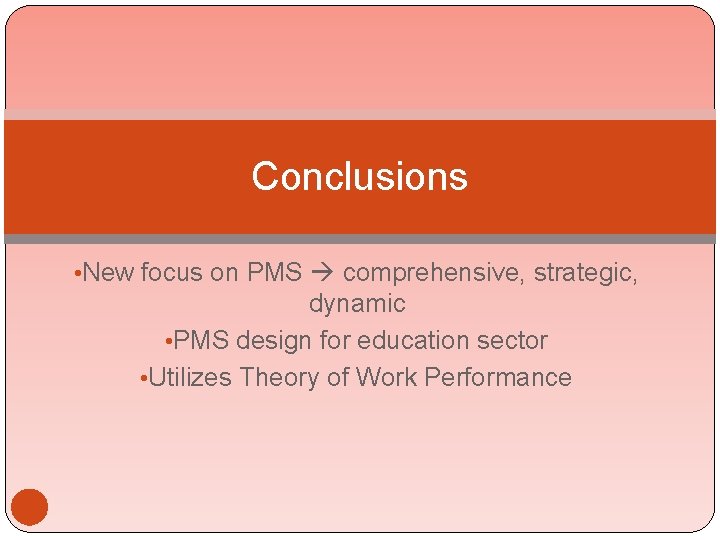 Conclusions

•New focus on PMS → comprehensive, strategic, dynamic

•PMS design for education sector

•Utilizes Theory of Work Performance